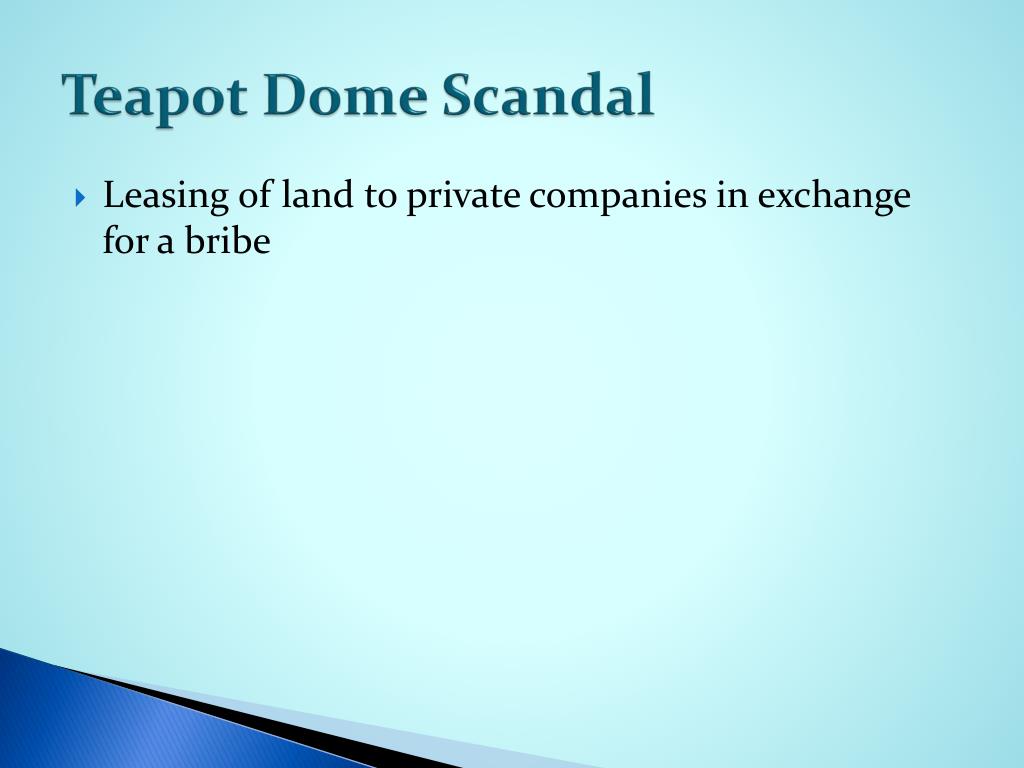 Teapot Dome Scandal

Leasing of land to private companies in exchange for a bribe